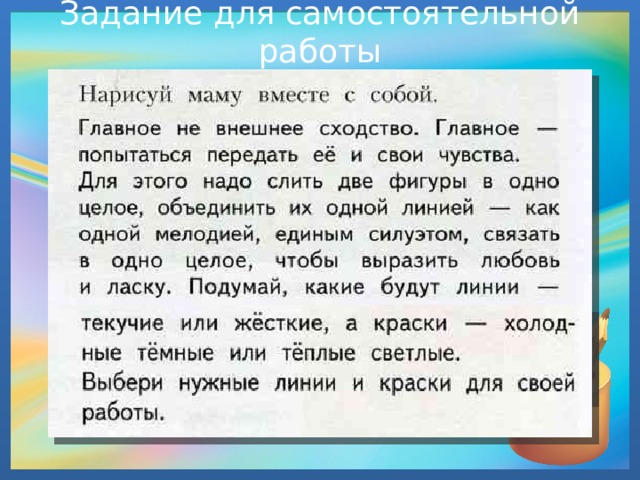 Задание для самостоятельной работы

Нарисуй маму вместе с собой.

Главное не внешнее сходство. Главное — попытаться передать её и свои чувства. Для этого надо слить две фигуры в одно целое, объединить их одной линией — как одной мелодией, единым силуэтом, связать в одно целое, чтобы выразить любовь и ласку. Подумай, какие будут линии — текучие или жёсткие, а краски — холодные тёмные или тёплые светлые.
Выбери нужные линии и краски для своей работы.